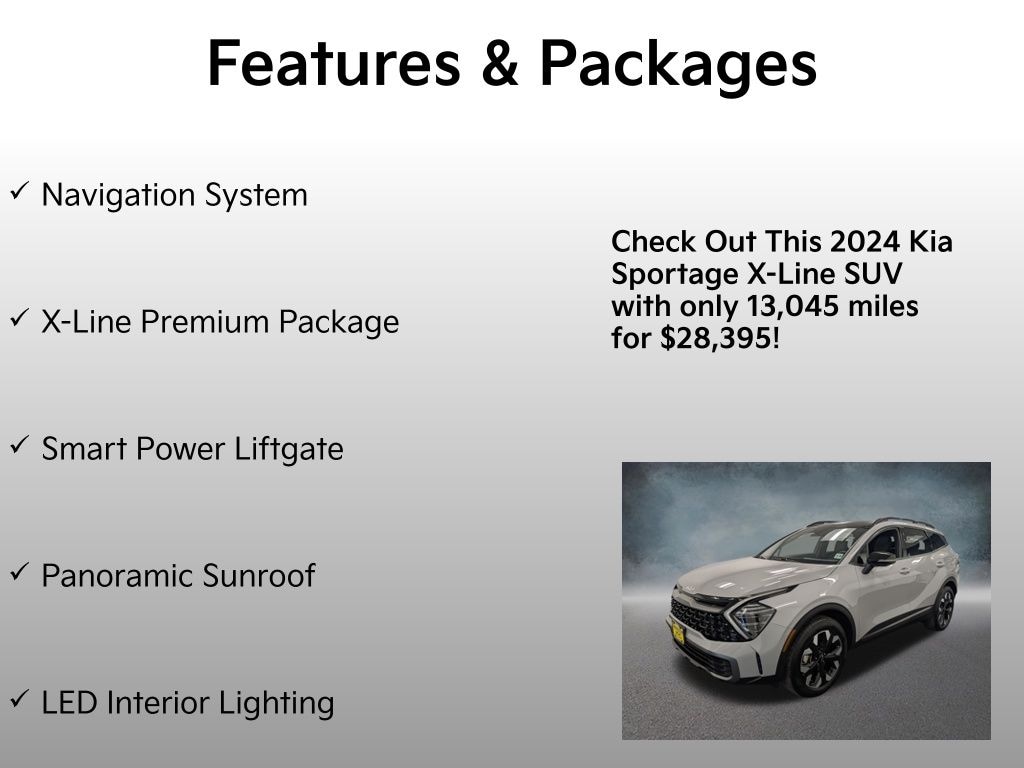 Features & Packages

✓ Navigation System

✓ X-Line Premium Package

✓ Smart Power Liftgate

✓ Panoramic Sunroof

✓ LED Interior Lighting

Check Out This 2024 Kia Sportage X-Line SUV with only 13,045 miles for $28,395!